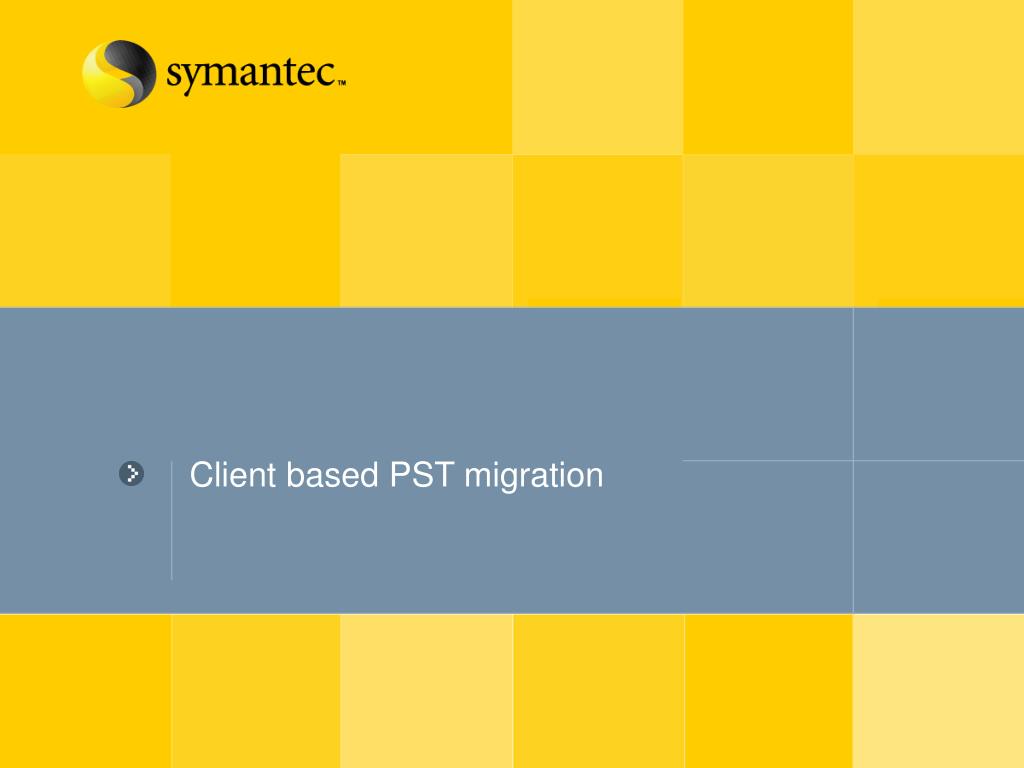 symantec™

Client based PST migration